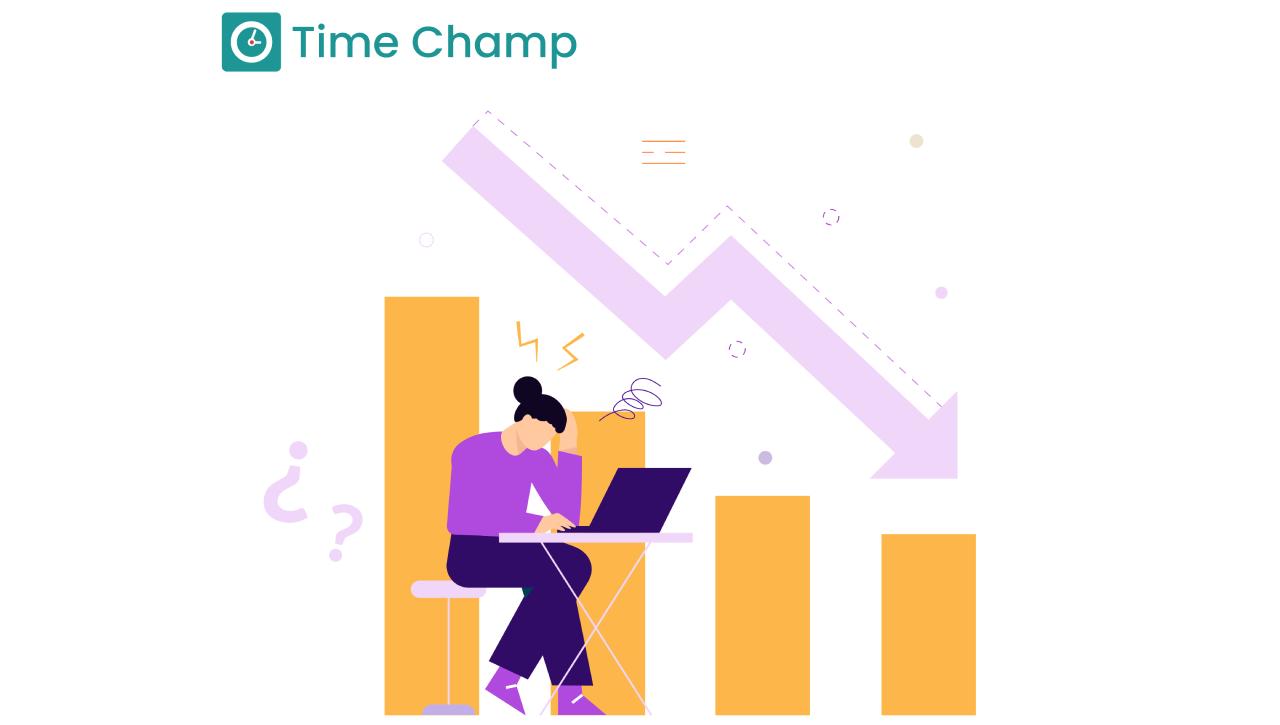 Time Champ

¿ ?